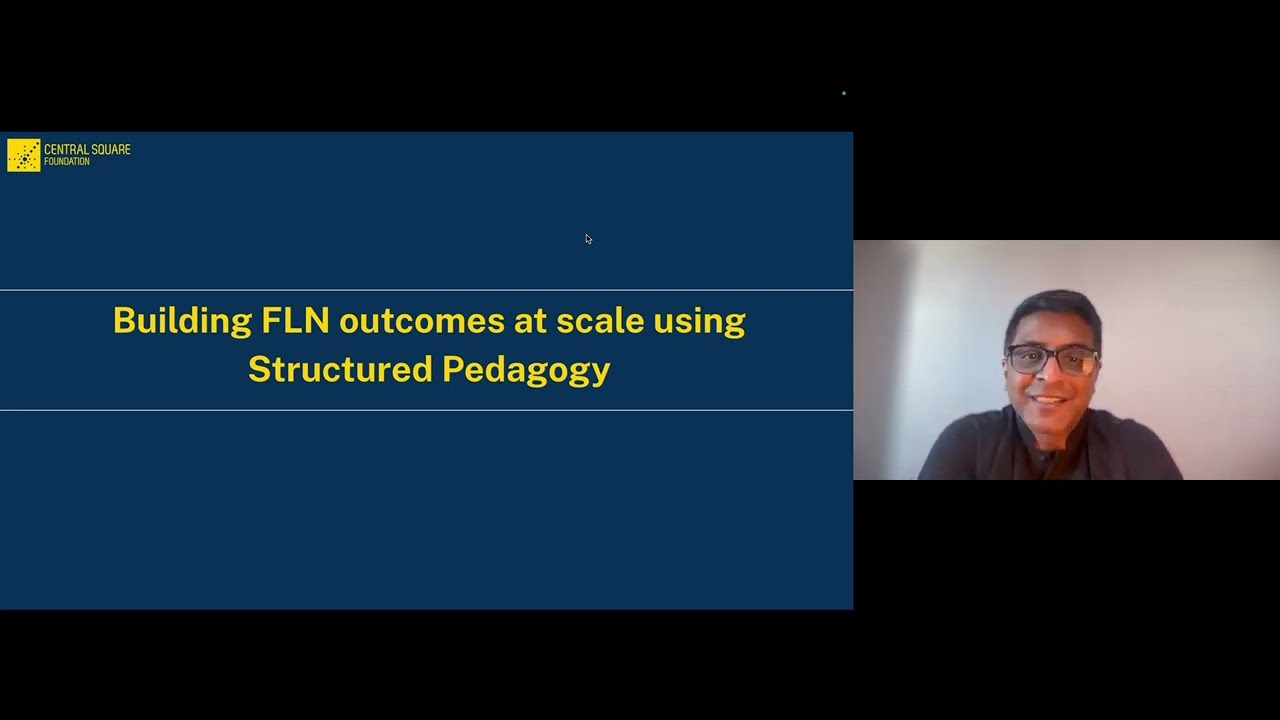 CENTRAL SQUARE
FOUNDATION

Building FLN outcomes at scale using Structured Pedagogy